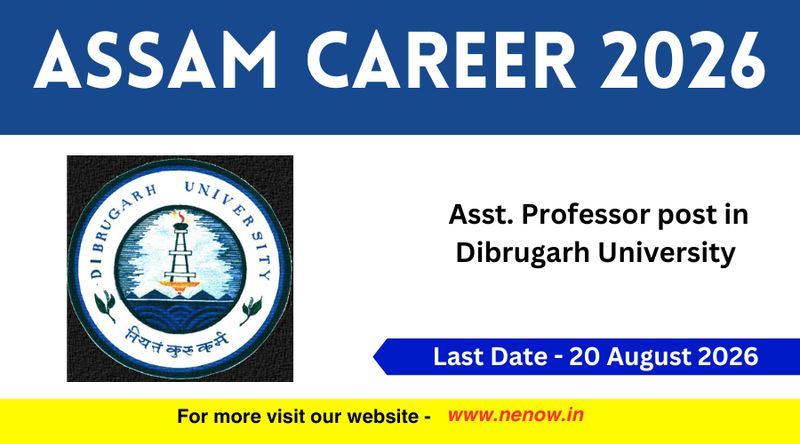 ASSAM CAREER 2026

DIBRUGARH UNIVERSITY

नियतं कुरु कर्म

Asst. Professor post in Dibrugarh University

Last Date - 20 August 2026

For more visit our website - www.nenow.in